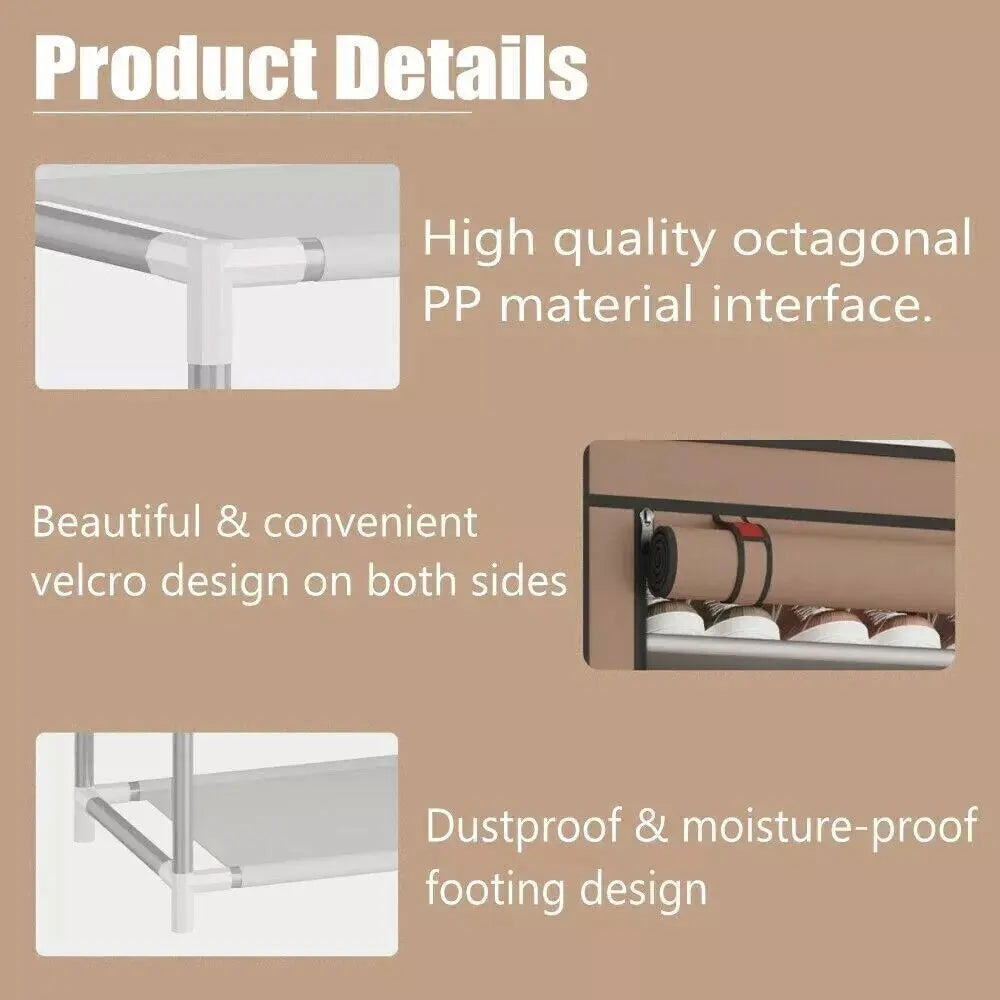 Product Details

High quality octagonal PP material interface.

Beautiful & convenient velcro design on both sides

Dustproof & moisture-proof footing design